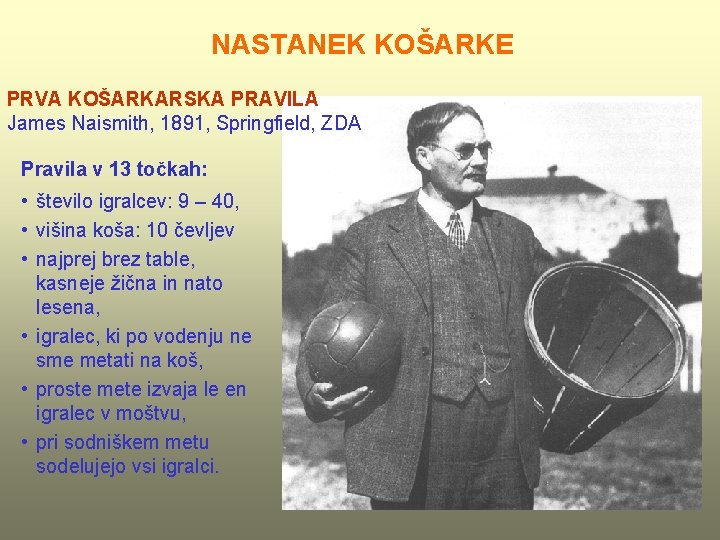 NASTANEK KOŠARKE

PRVA KOŠARKARSKA PRAVILA
James Naismith, 1891, Springfield, ZDA

Pravila v 13 točkah:

• število igralcev: 9 – 40,
• višina koša: 10 čevljev
• najprej brez table, kasneje žična in nato lesena,
• igralec, ki po vodenju ne sme metati na koš,
• proste mete izvaja le en igralec v moštvu,
• pri sodniškem metu sodelujejo vsi igralci.